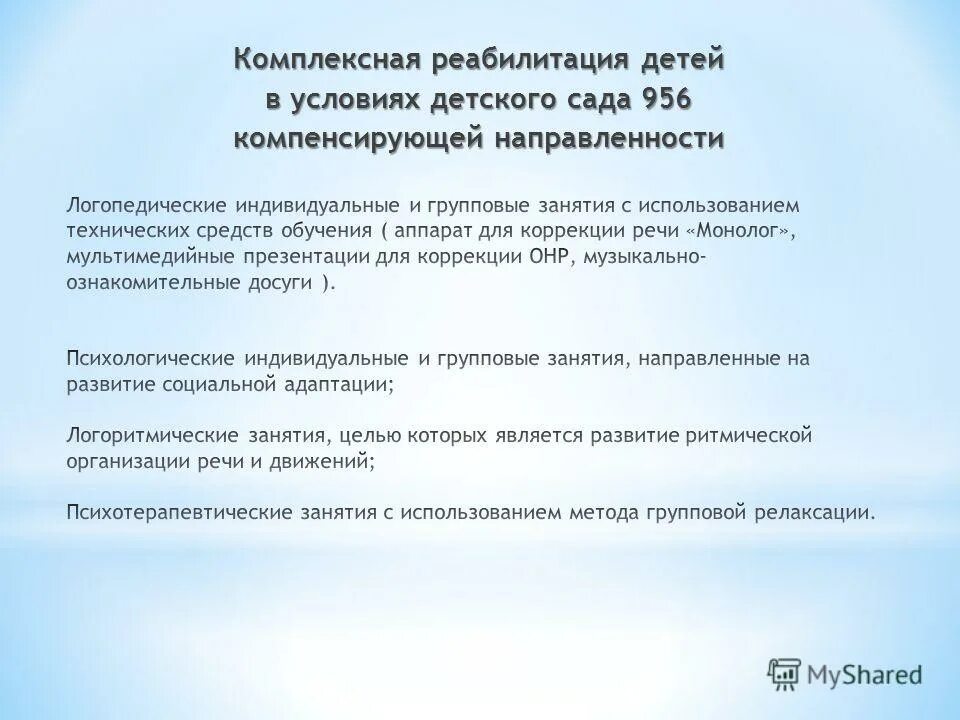 Комплексная реабилитация детей в условиях детского сада 956 компенсирующей направленности

Логопедические индивидуальные и групповые занятия с использованием технических средств обучения ( аппарат для коррекции речи «Монолог», мультимедийные презентации для коррекции ОНР, музыкально-ознакомительные досуги ).

Психологические индивидуальные и групповые занятия, направленные на развитие социальной адаптации;

Логоритмические занятия, целью которых является развитие ритмической организации речи и движений;

Психотерапевтические занятия с использованием метода групповой релаксации.

MyShared